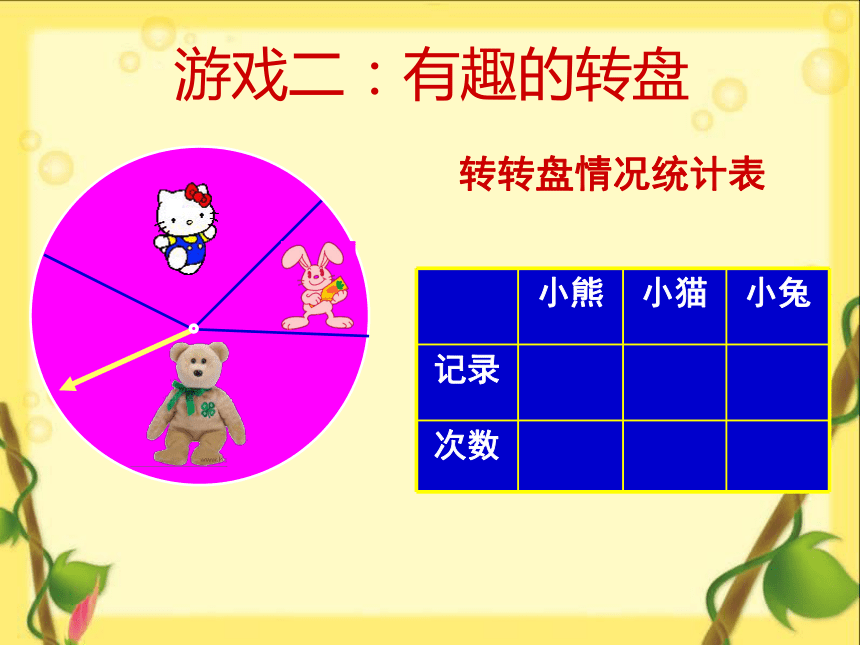 游戏二：有趣的转盘

转转盘情况统计表

|  | 小熊 | 小猫 | 小兔 |
|---|---|---|---|
| 记录 |  |  |  |
| 次数 |  |  |  |